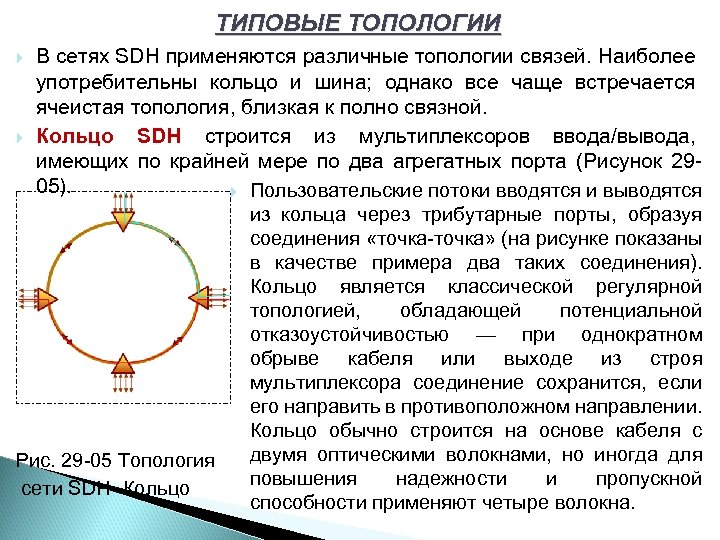 ТИПОВЫЕ ТОПОЛОГИИ

В сетях SDH применяются различные топологии связей. Наиболее употребительны кольцо и шина; однако все чаще встречается ячеистая топология, близкая к полно связной.

Кольцо SDH строится из мультиплексоров ввода/вывода, имеющих по крайней мере по два агрегатных порта (Рисунок 29-05).

Пользовательские потоки вводятся и выводятся из кольца через трибутарные порты, образуя соединения «точка-точка» (на рисунке показаны в качестве примера два таких соединения). Кольцо является классической регулярной топологией, обладающей потенциальной отказоустойчивостью — при однократном обрыве кабеля или выходе из строя мультиплексора соединение сохранится, если его направить в противоположном направлении. Кольцо обычно строится на основе кабеля с двумя оптическими волокнами, но иногда для повышения надежности и пропускной способности применяют четыре волокна.

Рис. 29-05 Топология сети SDH- Кольцо